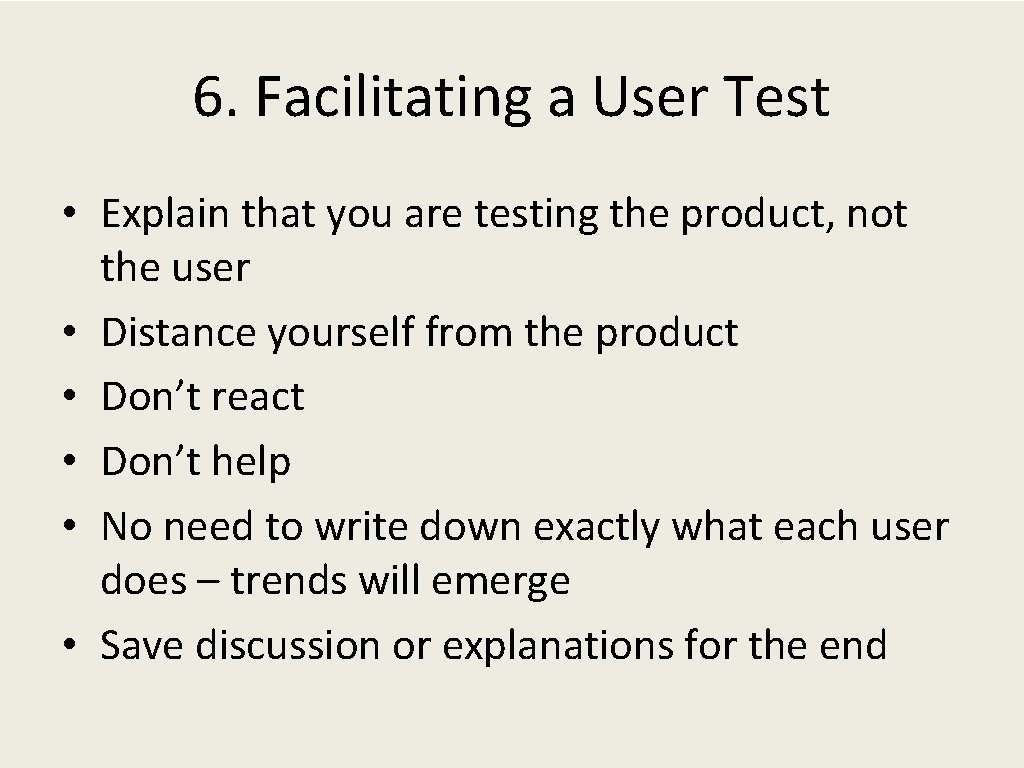 6. Facilitating a User Test

• Explain that you are testing the product, not the user
• Distance yourself from the product
• Don't react
• Don't help
• No need to write down exactly what each user does – trends will emerge
• Save discussion or explanations for the end